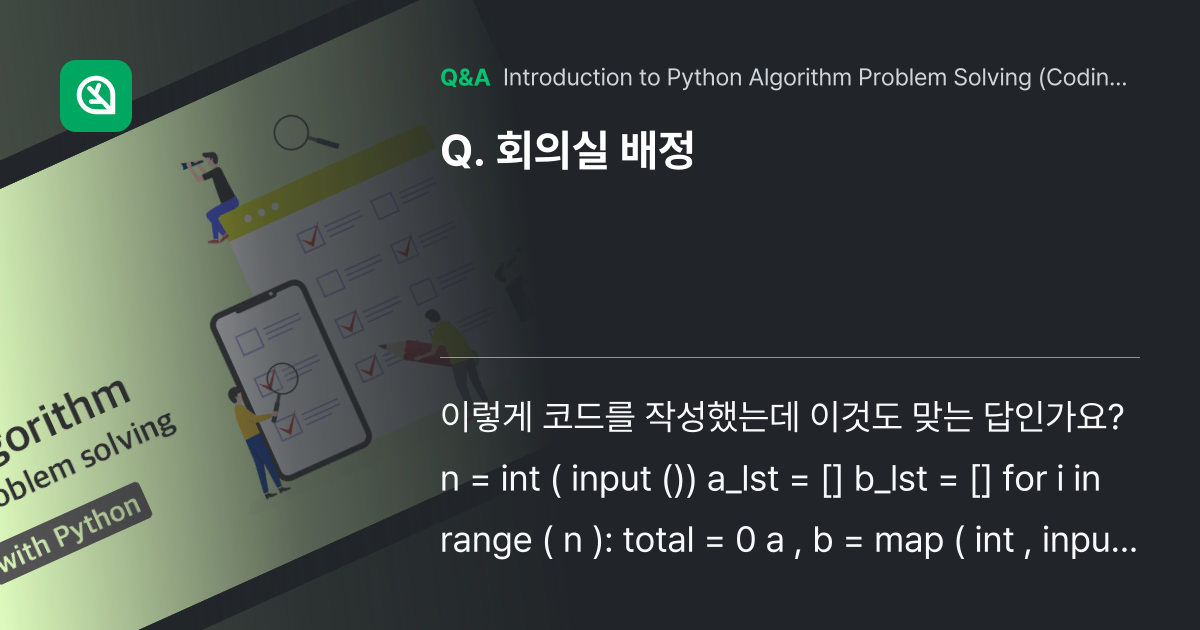 gorithm
oblem solving
with Python

Q&A Introduction to Python Algorithm Problem Solving (Codin...

Q. 회의실 배정

이렇게 코드를 작성했는데 이것도 맞는 답인가요?
n = int ( input ()) a_lst = [] b_lst = [] for i in range ( n ): total = 0 a , b = map ( int , inpu...